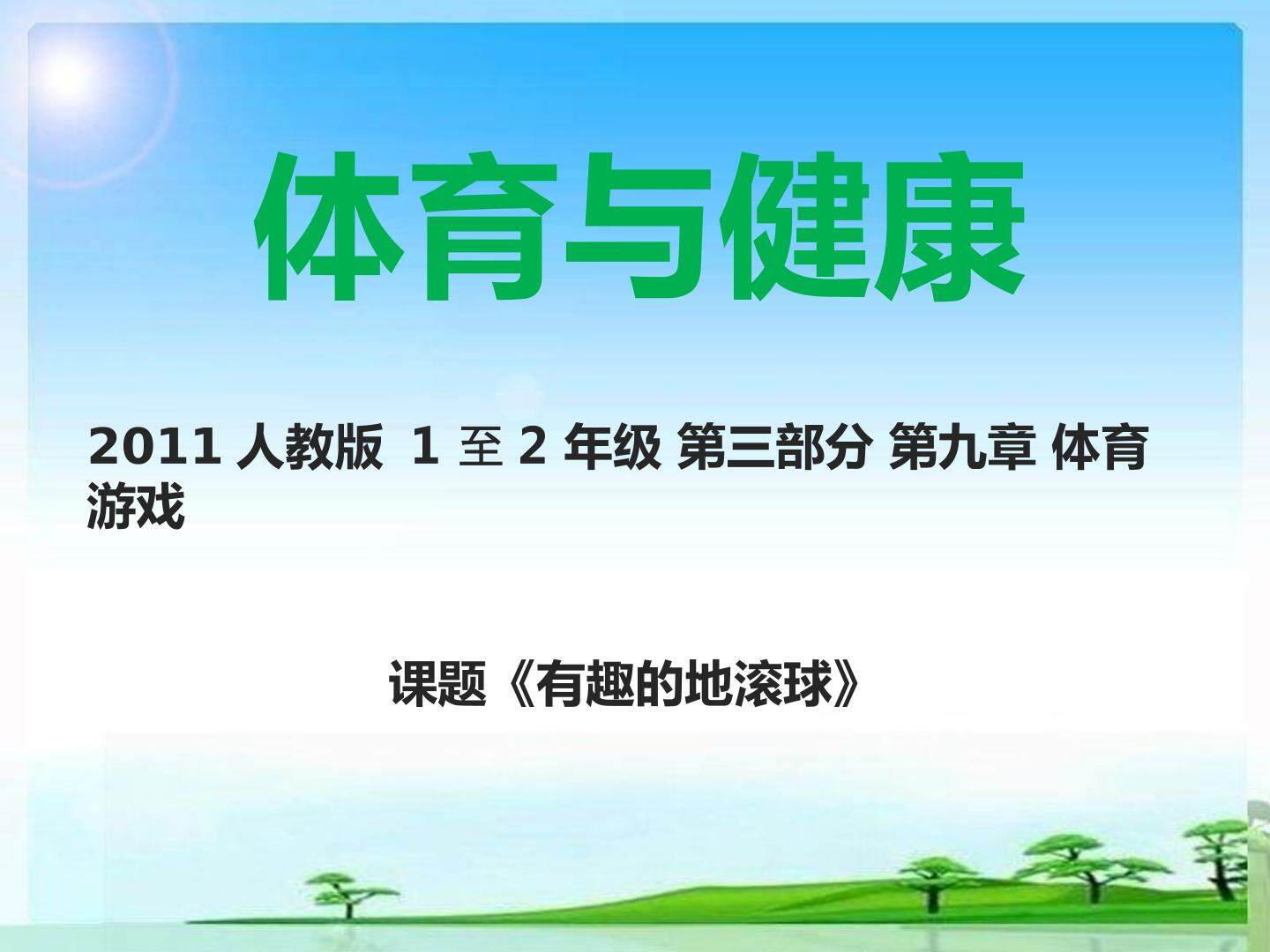 体育与健康

2011 人教版 1 至 2 年级 第三部分 第九章 体育游戏

课题《有趣的地滚球》